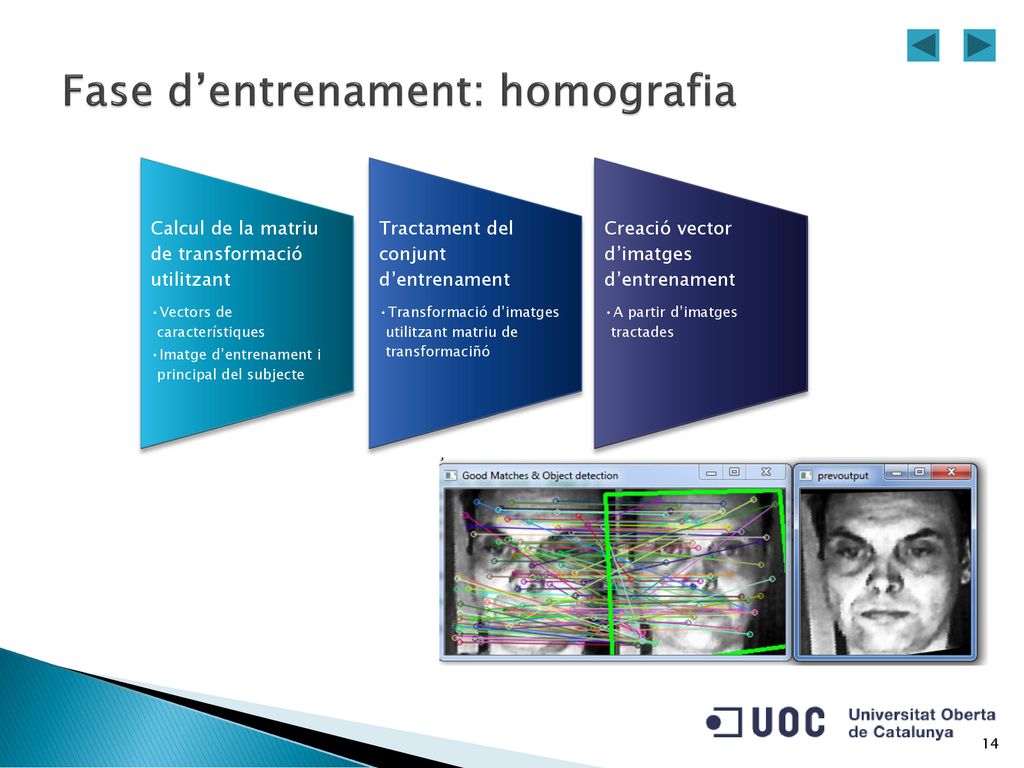 Fase d'entrenament: homografia

Calcul de la matriu de transformació utilitzant

•Vectors de característiques
•Imatge d'entrenament i principal del subjecte

Tractament del conjunt d'entrenament

•Transformació d'imatges utilitzant matriu de transformaciñó

Creació vector d'imatges d'entrenament

•A partir d'imatges tractades

Good Matches & Object detection

prevoutput

UOC Universitat Oberta de Catalunya

14